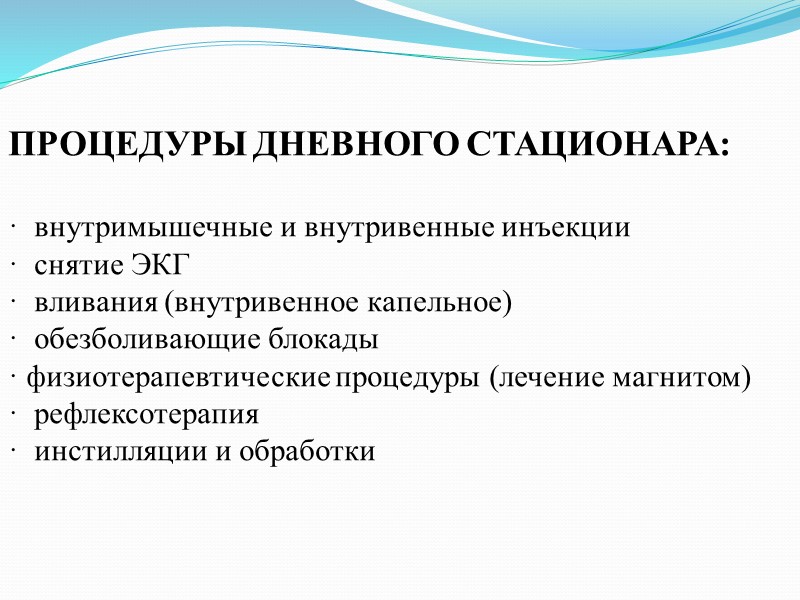 ПРОЦЕДУРЫ ДНЕВНОГО СТАЦИОНАРА:

· внутримышечные и внутривенные инъекции
· снятие ЭКГ
· вливания (внутривенное капельное)
· обезболивающие блокады
· физиотерапевтические процедуры (лечение магнитом)
· рефлексотерапия
· инстилляции и обработки